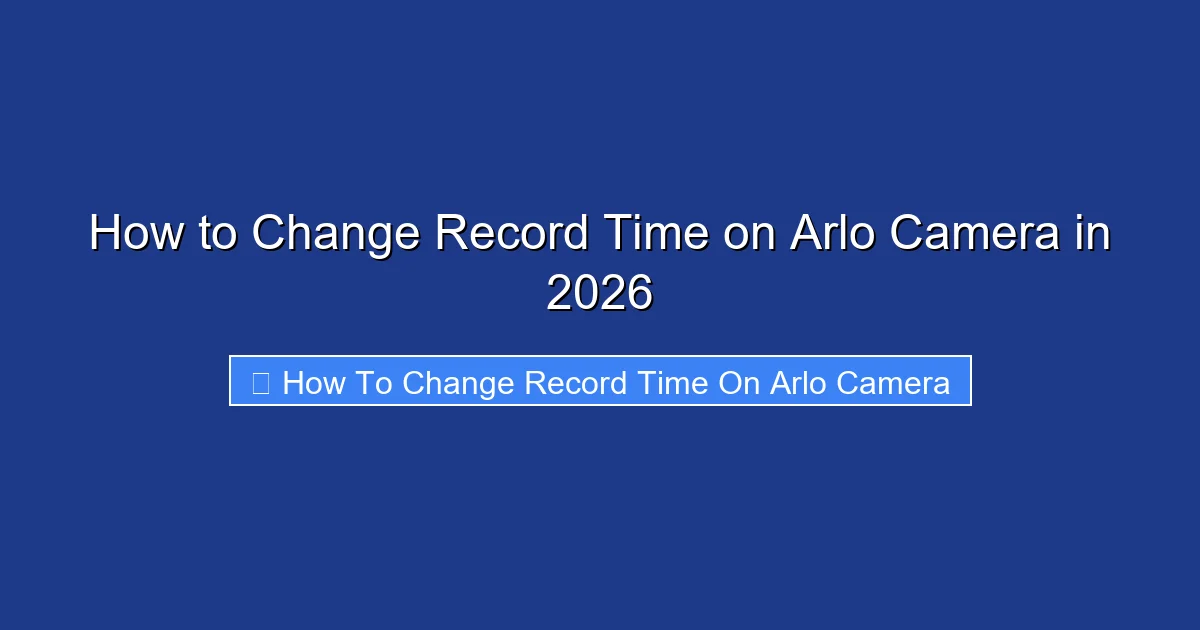 How to Change Record Time on Arlo Camera in 2026

How To Change Record Time On Arlo Camera